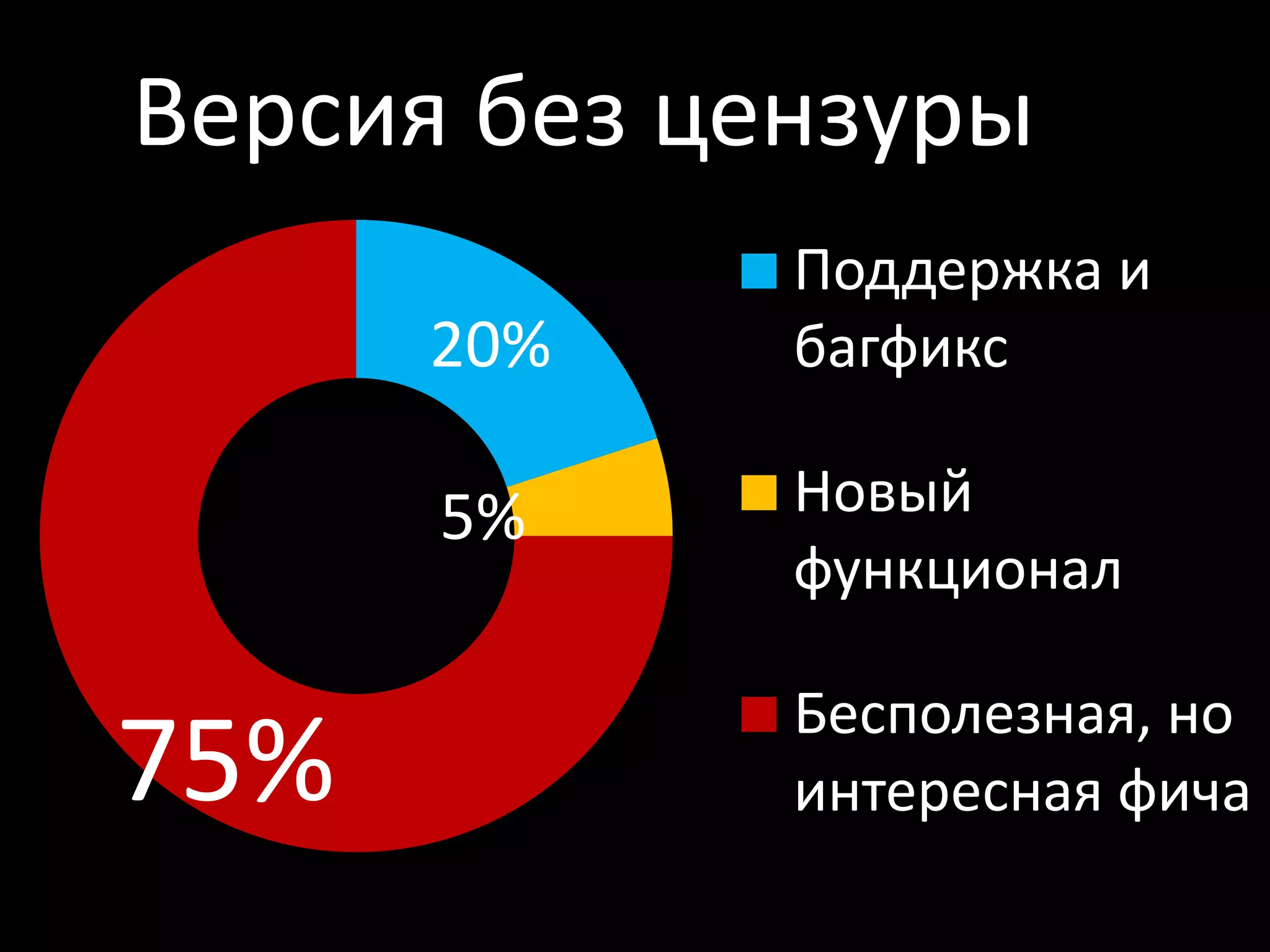 Версия без цензуры

20%

5%

75%

Поддержка и багфикс

Новый функционал

Бесполезная, но интересная фича